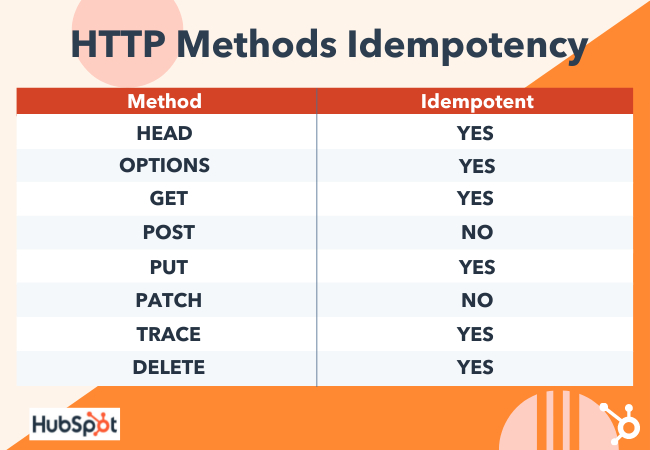 HTTP Methods Idempotency

| Method | Idempotent |
|---|---|
| HEAD | YES |
| OPTIONS | YES |
| GET | YES |
| POST | NO |
| PUT | YES |
| PATCH | NO |
| TRACE | YES |
| DELETE | YES |

HubSpot